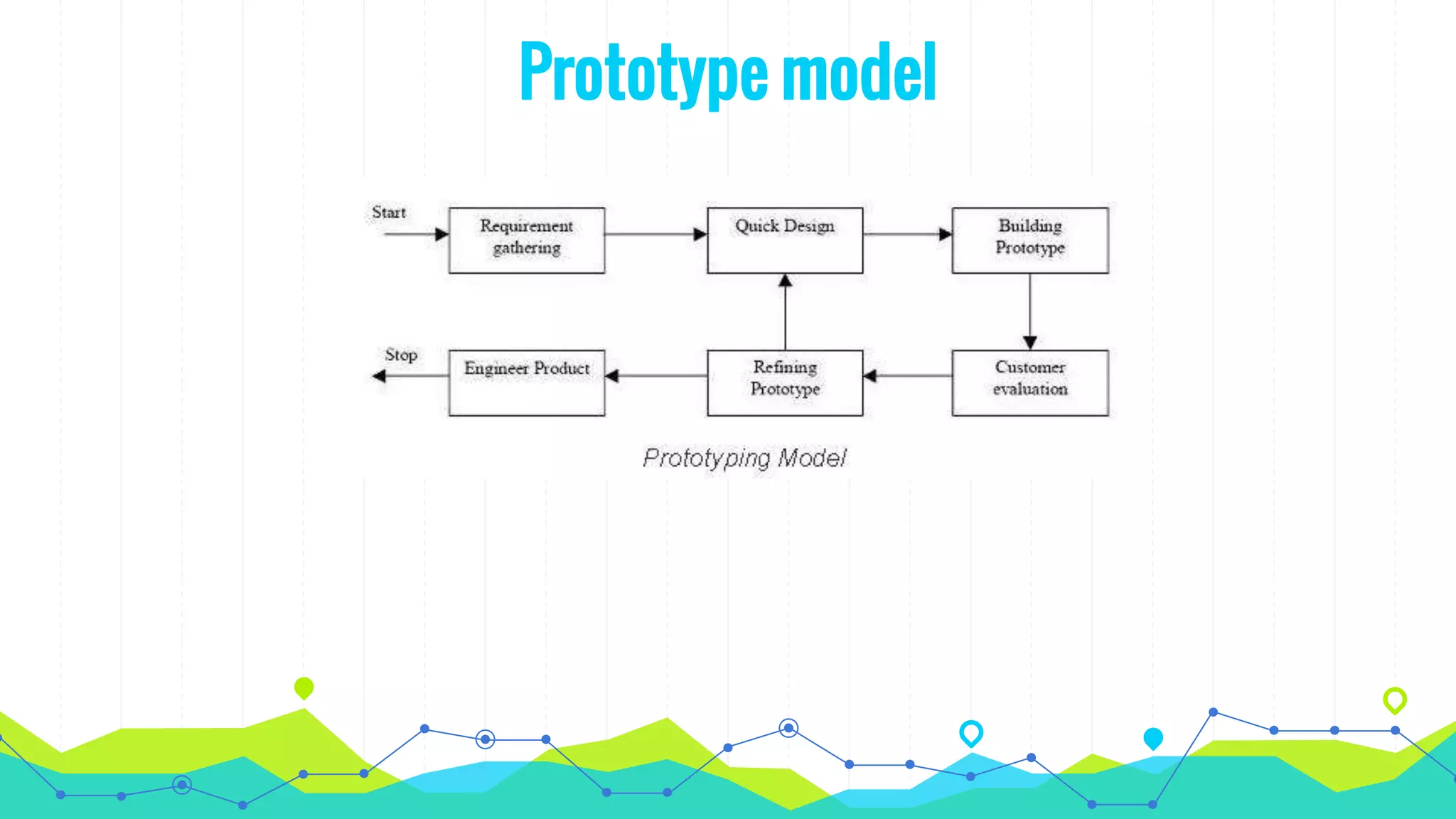 Prototype model

Start

Requirement gathering

Quick Design

Building Prototype

Stop

Engineer Product

Refining Prototype

Customer evaluation

Prototyping Model